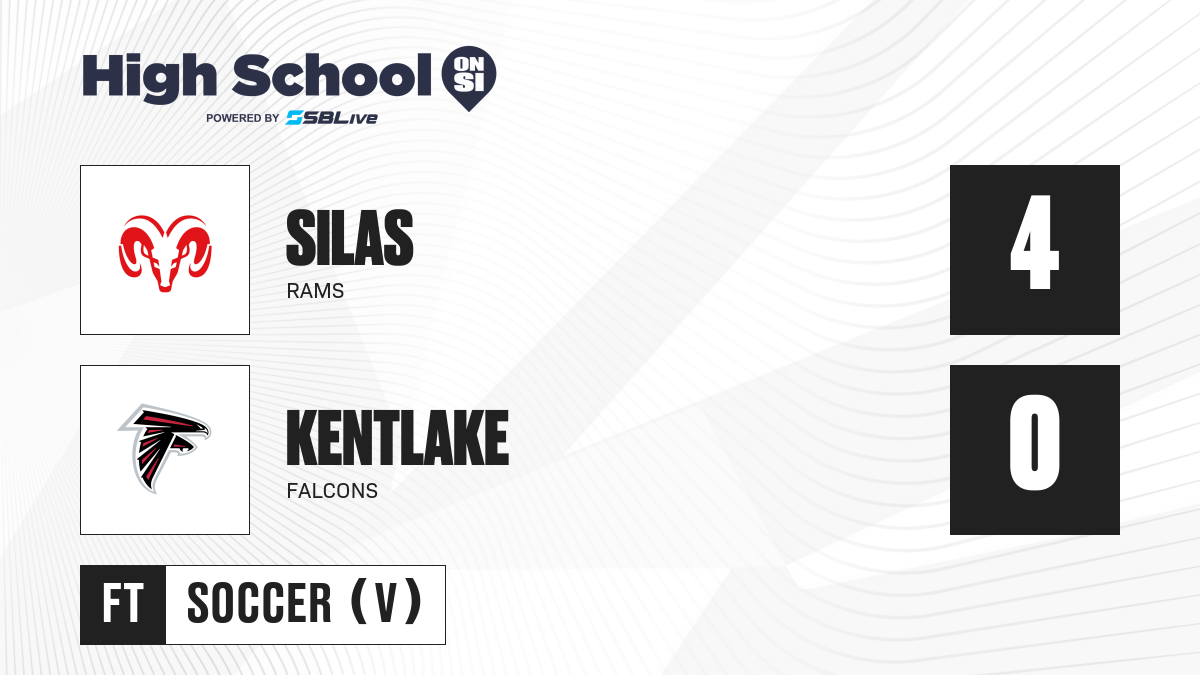 High School ON SI
POWERED BY SBLive

SILAS
RAMS

4

KENTLAKE
FALCONS

0

FT SOCCER (V)